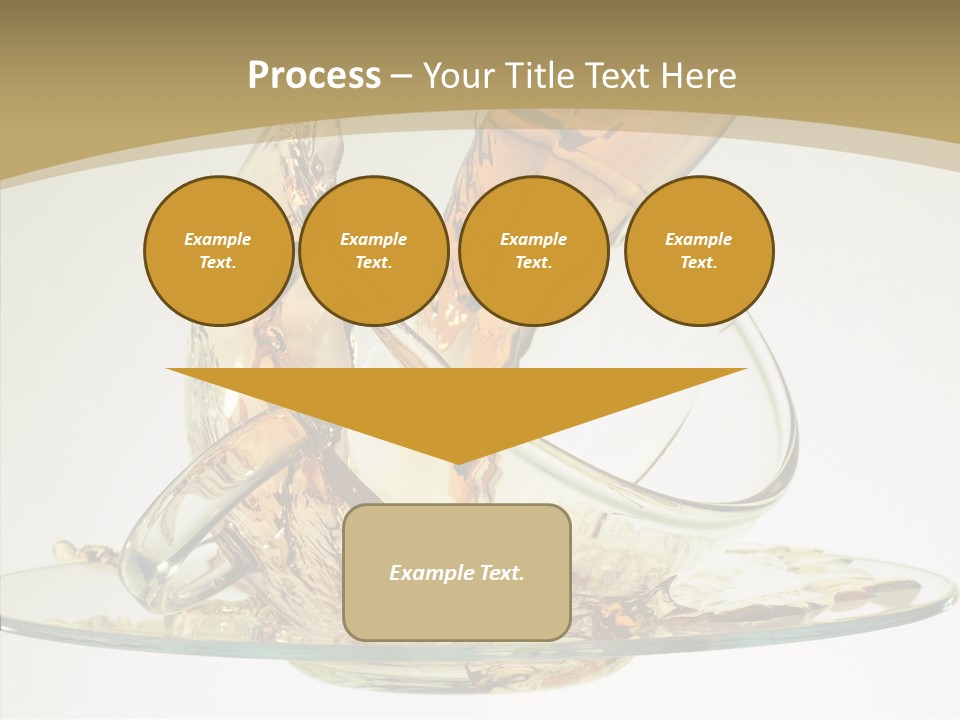 Process – Your Title Text Here

Example Text.

Example Text.

Example Text.

Example Text.

Example Text.